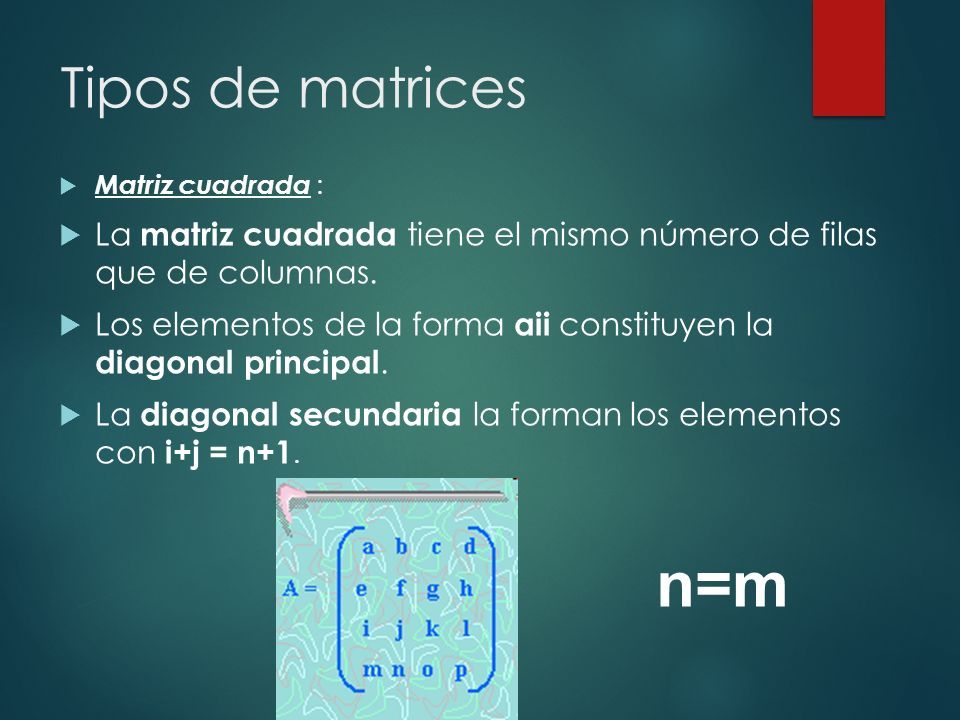 Tipos de matrices

Matriz cuadrada :

La matriz cuadrada tiene el mismo número de filas que de columnas.

Los elementos de la forma aii constituyen la diagonal principal.

La diagonal secundaria la forman los elementos con i+j = n+1.

$A = \begin{pmatrix} a & b & c & d \\ e & f & g & h \\ i & j & k & l \\ m & n & o & p \end{pmatrix}$

n=m